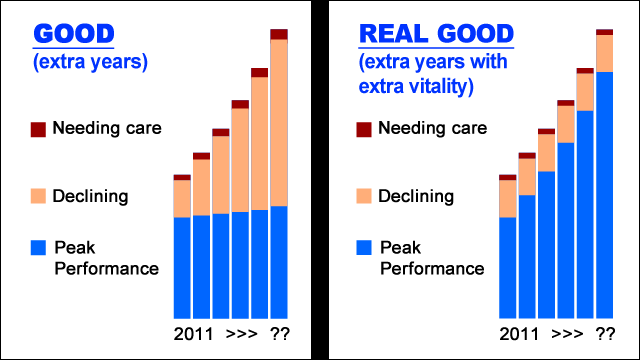 GOOD
(extra years)

Needing care

Declining

Peak Performance

2011 >>> ??

REAL GOOD
(extra years with extra vitality)

Needing care

Declining

Peak Performance

2011 >>> ??